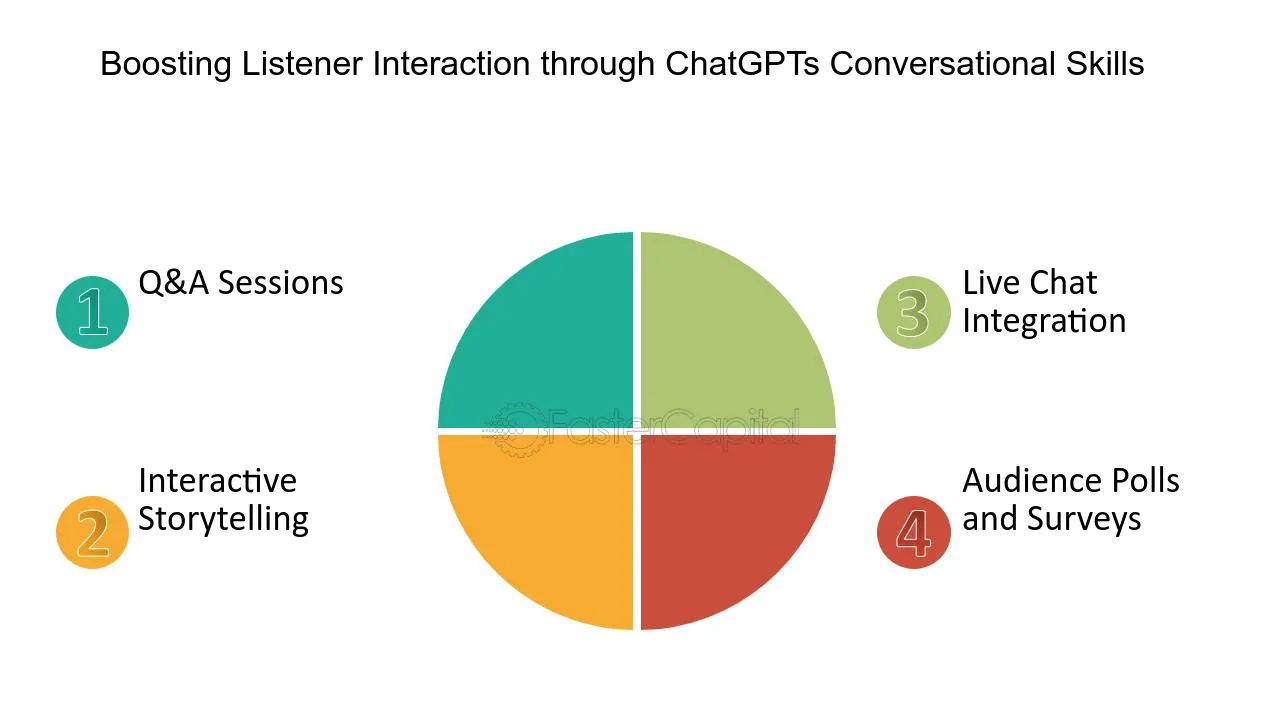 Boosting Listener Interaction through ChatGPTs Conversational Skills

1 Q&A Sessions

2 Interactive Storytelling

3 Live Chat Integration

4 Audience Polls and Surveys

FasterCapital